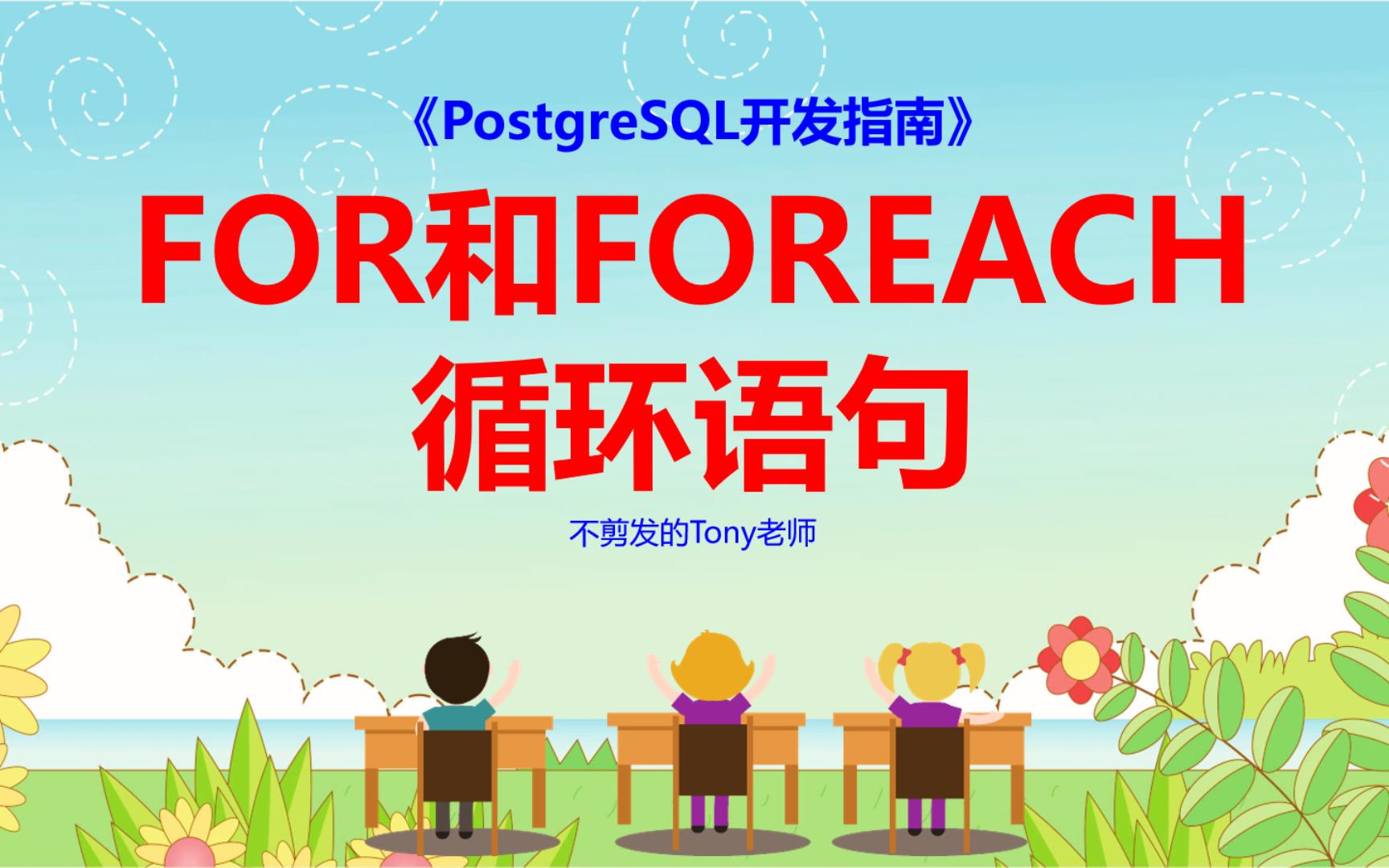 《PostgreSQL开发指南》

FOR和FOREACH
循环语句

不剪发的Tony老师